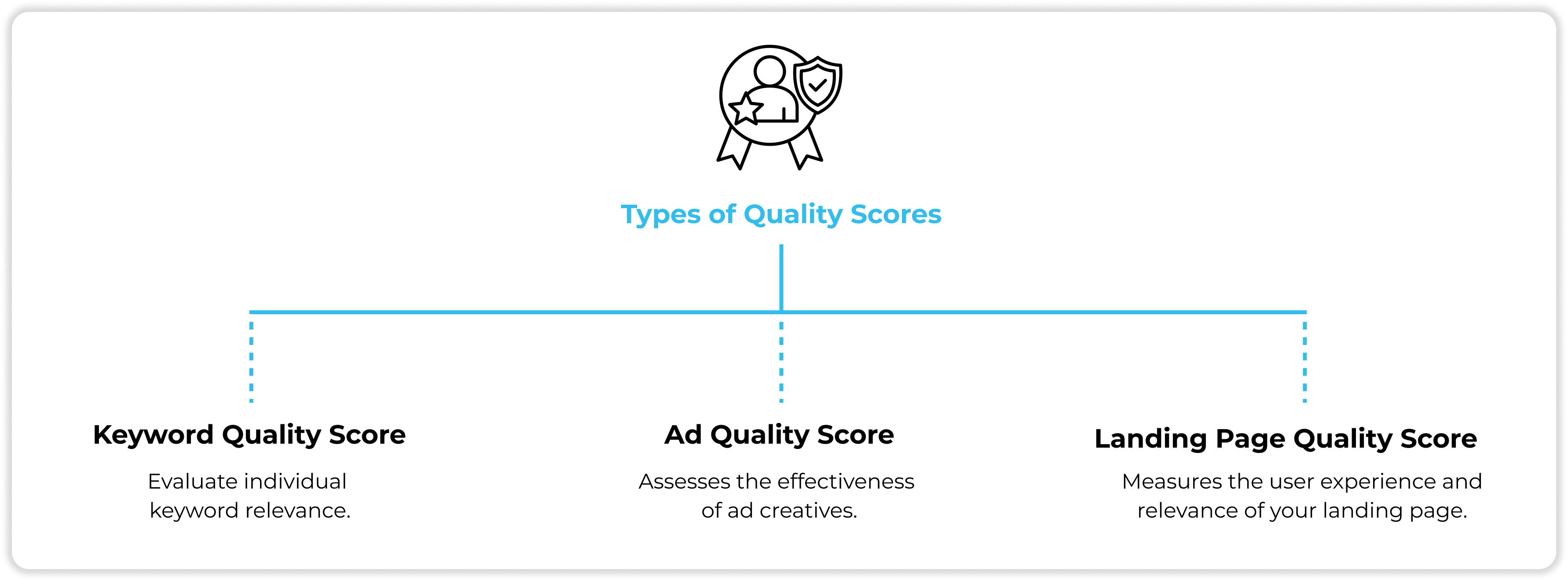 Types of Quality Scores

Keyword Quality Score

Evaluate individual keyword relevance.

Ad Quality Score

Assesses the effectiveness of ad creatives.

Landing Page Quality Score

Measures the user experience and relevance of your landing page.